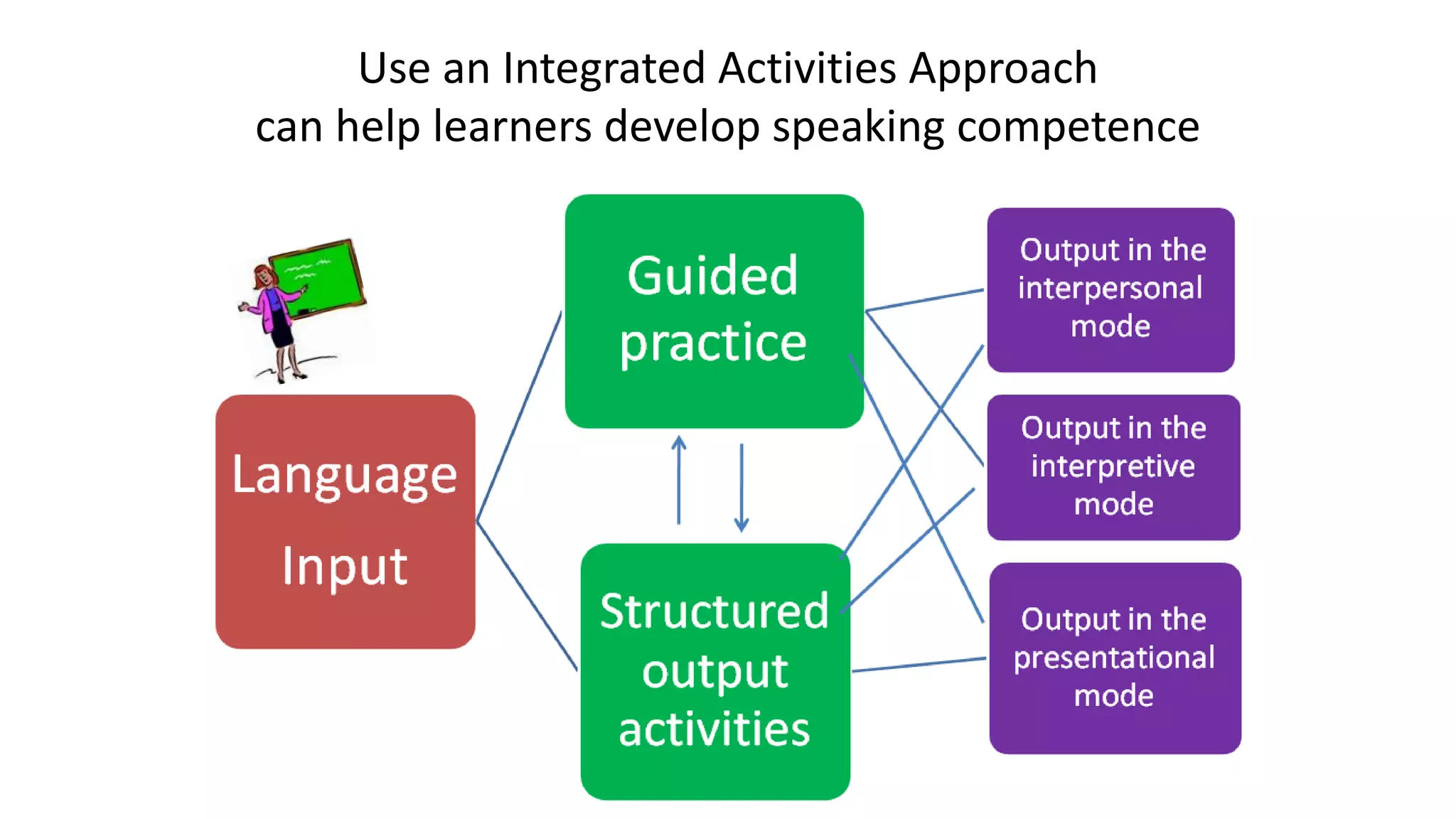 Use an Integrated Activities Approach can help learners develop speaking competence

Language Input

Guided practice

Structured output activities

Output in the interpersonal mode

Output in the interpretive mode

Output in the presentational mode